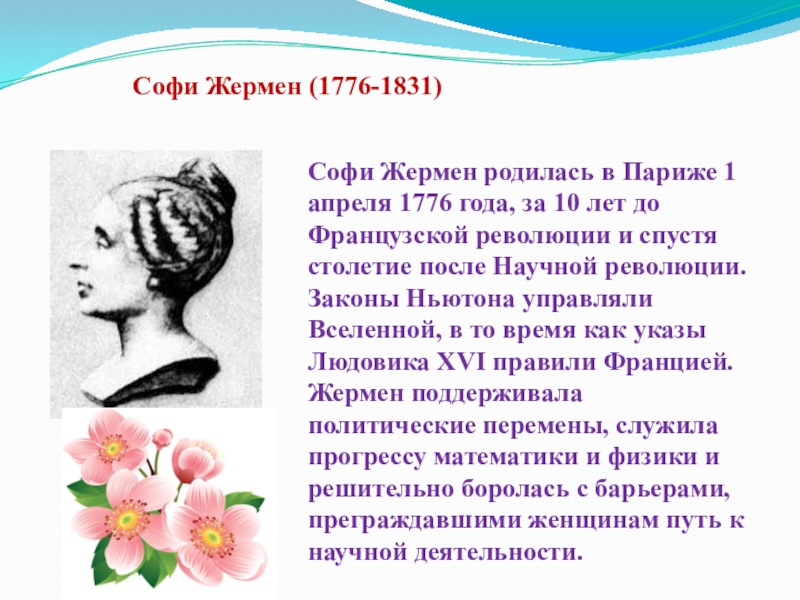 Софи Жермен (1776-1831)

Софи Жермен родилась в Париже 1 апреля 1776 года, за 10 лет до Французской революции и спустя столетие после Научной революции. Законы Ньютона управляли Вселенной, в то время как указы Людовика XVI правили Францией. Жермен поддерживала политические перемены, служила прогрессу математики и физики и решительно боролась с барьерами, преграждавшими женщинам путь к научной деятельности.